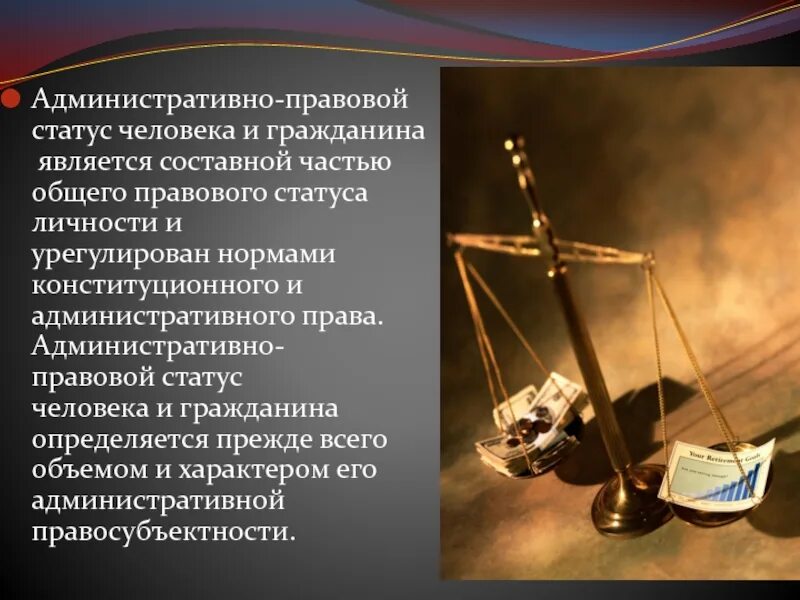 Административно-правовой статус человека и гражданина является составной частью общего правового статуса личности и урегулирован нормами конституционного и административного права. Административно-правовой статус человека и гражданина определяется прежде всего объемом и характером его административной правосубъектности.

Your Retirement Goals